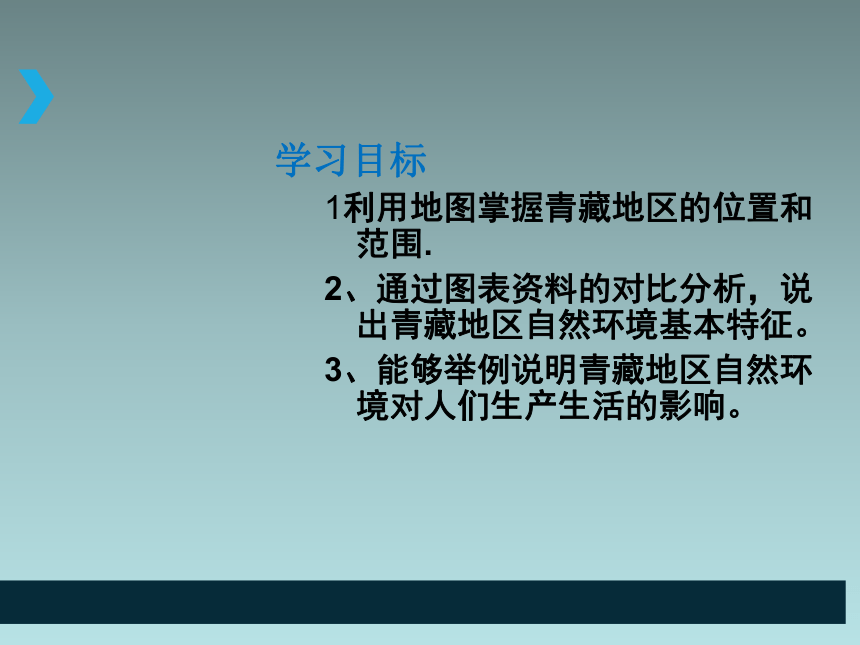 学习目标

1利用地图掌握青藏地区的位置和范围.

2、通过图表资料的对比分析，说出青藏地区自然环境基本特征。

3、能够举例说明青藏地区自然环境对人们生产生活的影响。